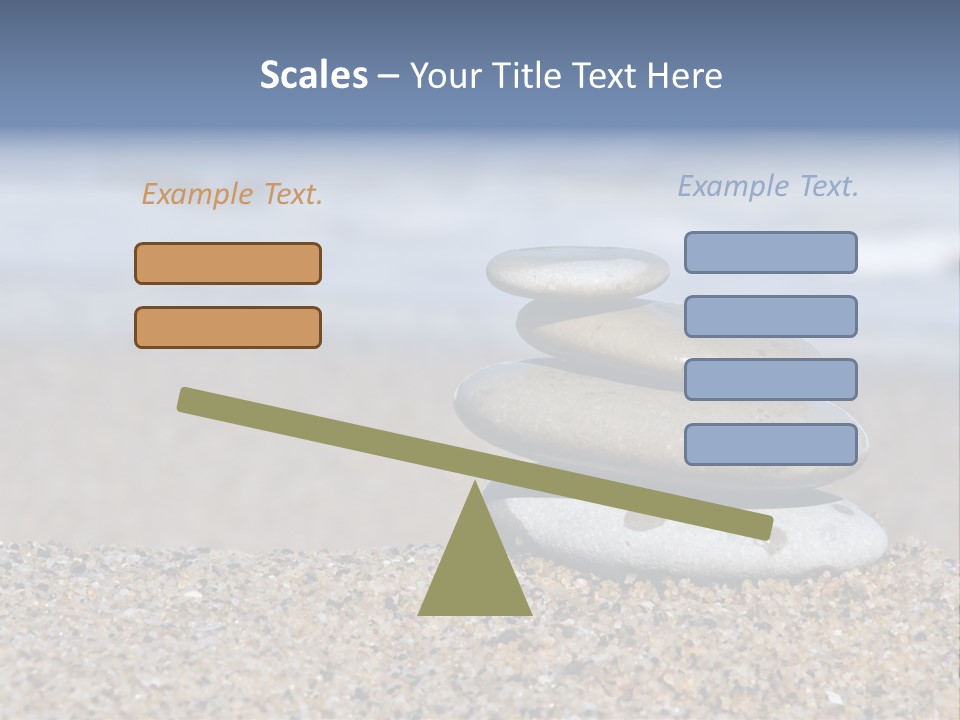 Scales – Your Title Text Here

Example Text.

Example Text.